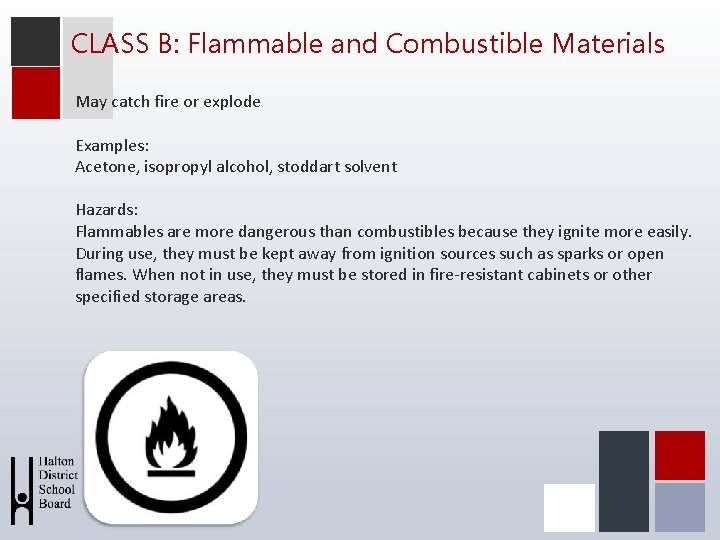 CLASS B: Flammable and Combustible Materials

May catch fire or explode

Examples:
Acetone, isopropyl alcohol, stoddart solvent

Hazards:
Flammables are more dangerous than combustibles because they ignite more easily. During use, they must be kept away from ignition sources such as sparks or open flames. When not in use, they must be stored in fire-resistant cabinets or other specified storage areas.

Halton District School Board